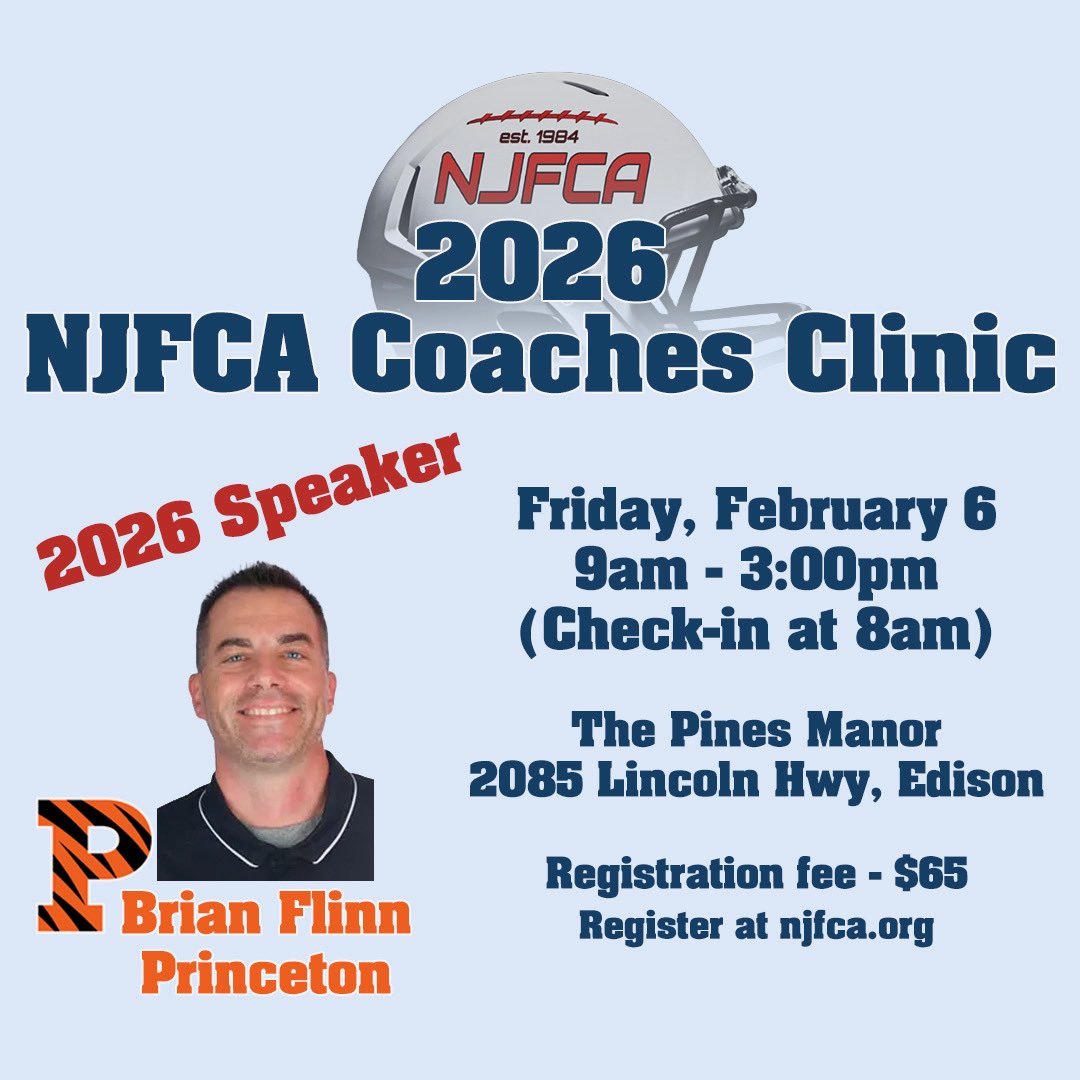 est. 1984
NJFCA

2026
NJFCA Coaches Clinic

2026 Speaker

P

Brian Flinn
Princeton

Friday, February 6
9am - 3:00pm
(Check-in at 8am)

The Pines Manor
2085 Lincoln Hwy, Edison

Registration fee - $65
Register at njfca.org